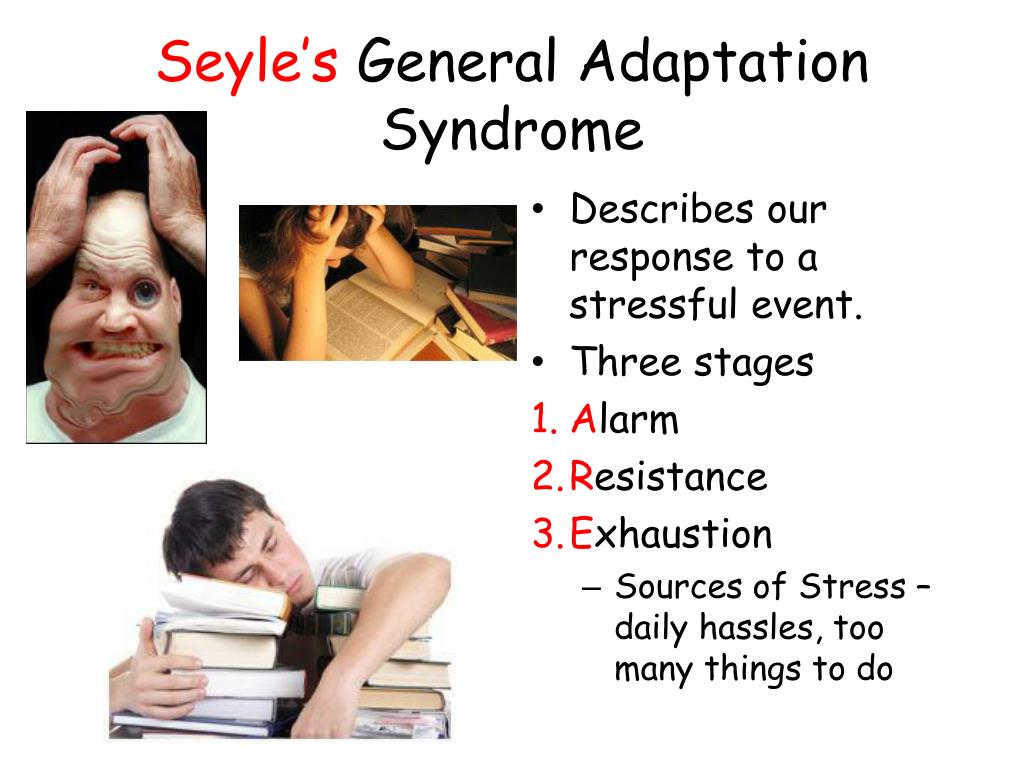 Seyle's General Adaptation Syndrome

• Describes our response to a stressful event.
• Three stages
1. Alarm
2. Resistance
3. Exhaustion
– Sources of Stress – daily hassles, too many things to do